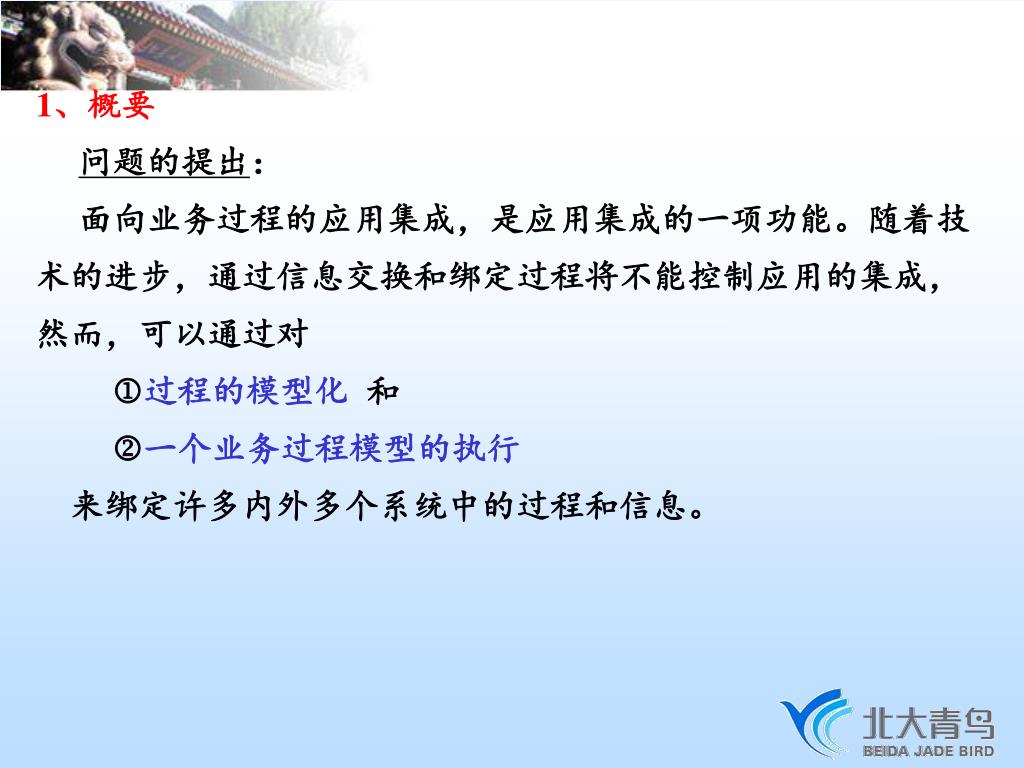 1、概要

问题的提出：

面向业务过程的应用集成，是应用集成的一项功能。随着技术的进步，通过信息交换和绑定过程将不能控制应用的集成，然而，可以通过对

①过程的模型化 和

②一个业务过程模型的执行

来绑定许多内外多个系统中的过程和信息。

北大青鸟
BEIDA JADE BIRD